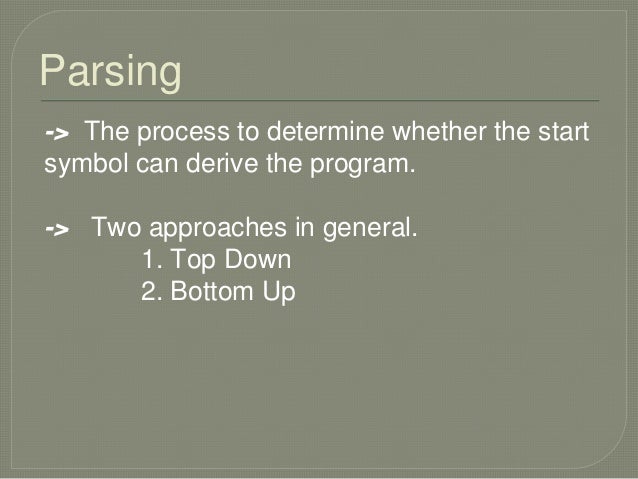 Parsing

-> The process to determine whether the start symbol can derive the program.

-> Two approaches in general.
1. Top Down
2. Bottom Up